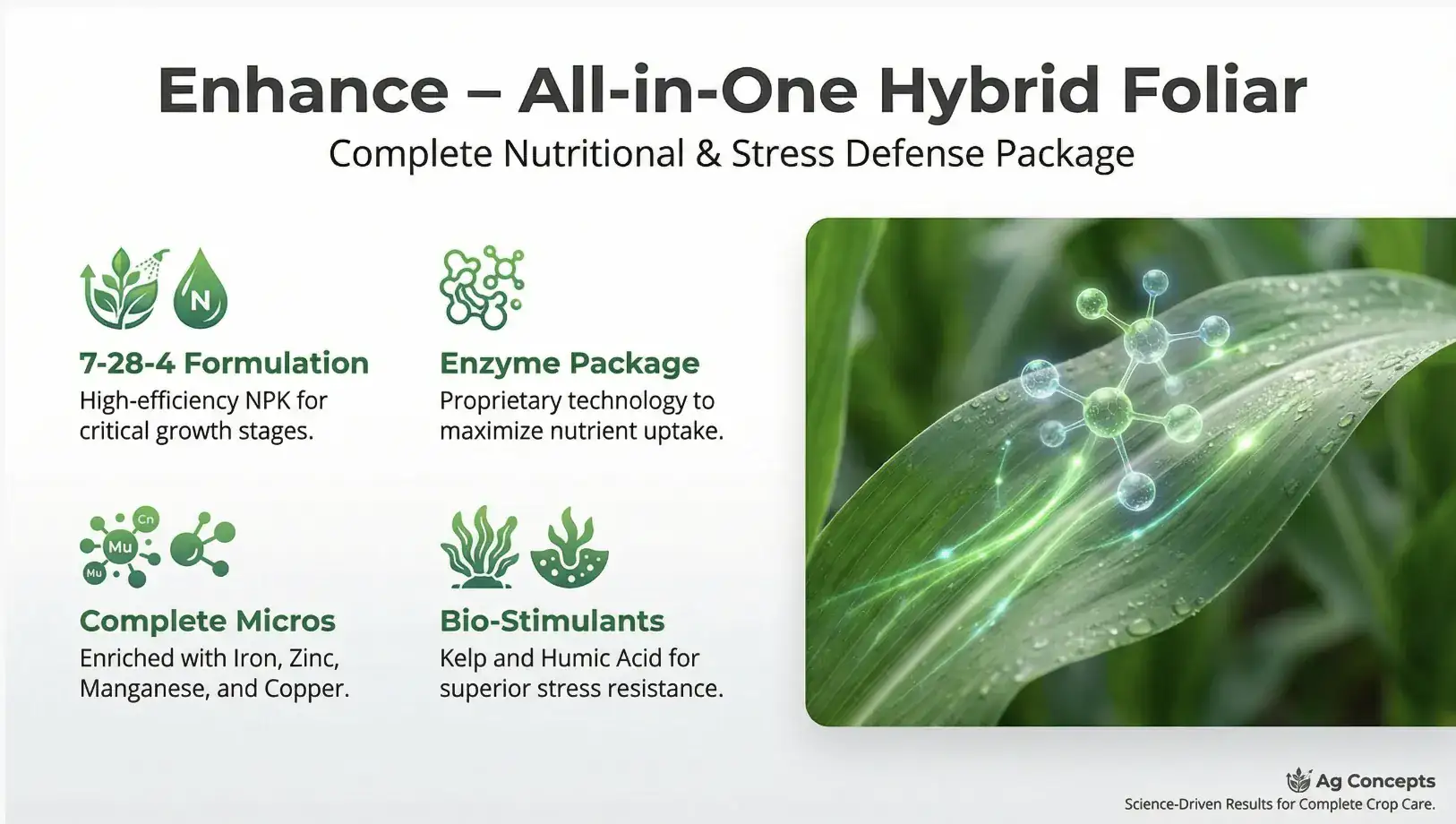 Enhance – All-in-One Hybrid Foliar
Complete Nutritional & Stress Defense Package

N

7-28-4 Formulation
High-efficiency NPK for critical growth stages.

Enzyme Package
Proprietary technology to maximize nutrient uptake.

Cn
Mu
Mu

Complete Micros
Enriched with Iron, Zinc, Manganese, and Copper.

Bio-Stimulants
Kelp and Humic Acid for superior stress resistance.

Ag Concepts
Science-Driven Results for Complete Crop Care.